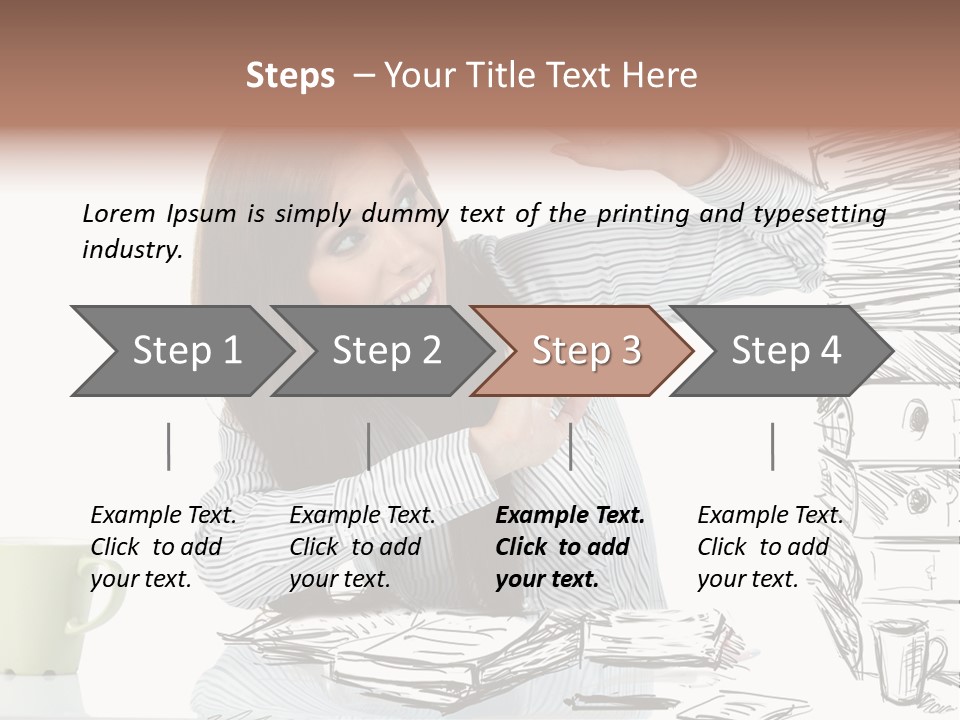 Steps – Your Title Text Here

Lorem Ipsum is simply dummy text of the printing and typesetting industry.

Step 1

Step 2

Step 3

Step 4

Example Text. Click to add your text.

Example Text. Click to add your text.

Example Text. Click to add your text.

Example Text. Click to add your text.